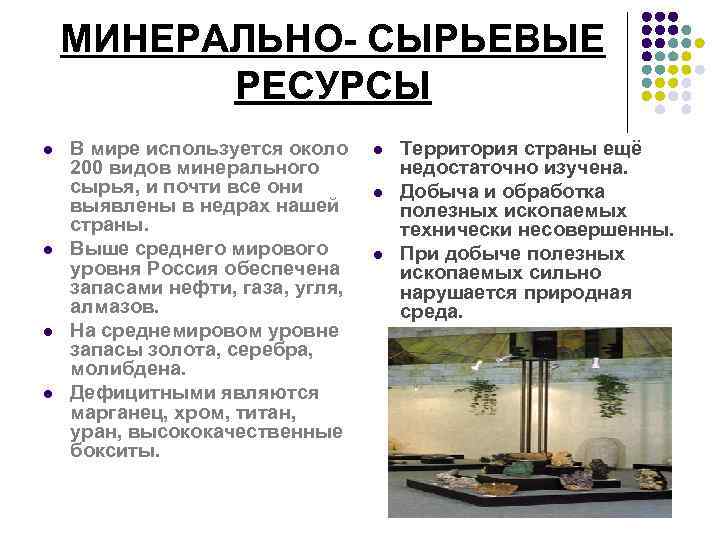 МИНЕРАЛЬНО- СЫРЬЕВЫЕ РЕСУРСЫ

- В мире используется около 200 видов минерального сырья, и почти все они выявлены в недрах нашей страны.
- Выше среднего мирового уровня Россия обеспечена запасами нефти, газа, угля, алмазов.
- На среднемировом уровне запасы золота, серебра, молибдена.
- Дефицитными являются марганец, хром, титан, уран, высококачественные бокситы.

- Территория страны ещё недостаточно изучена.
- Добыча и обработка полезных ископаемых технически несовершенны.
- При добыче полезных ископаемых сильно нарушается природная среда.